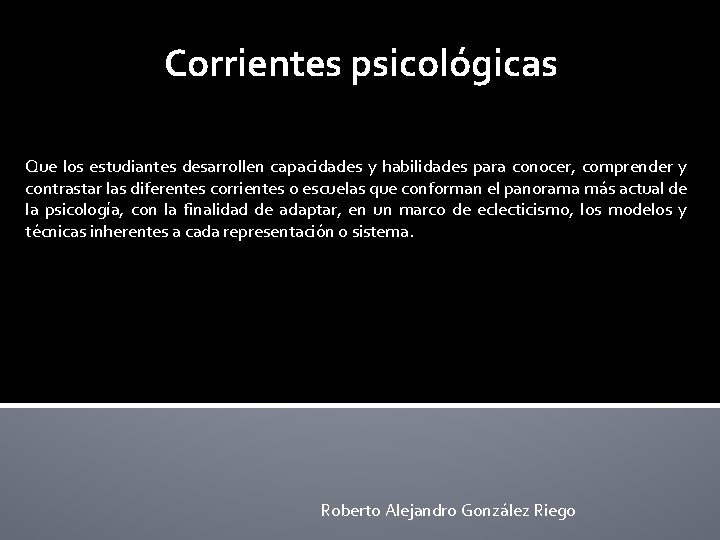 Corrientes psicológicas

Que los estudiantes desarrollen capacidades y habilidades para conocer, comprender y contrastar las diferentes corrientes o escuelas que conforman el panorama más actual de la psicología, con la finalidad de adaptar, en un marco de eclecticismo, los modelos y técnicas inherentes a cada representación o sistema.

Roberto Alejandro González Riego